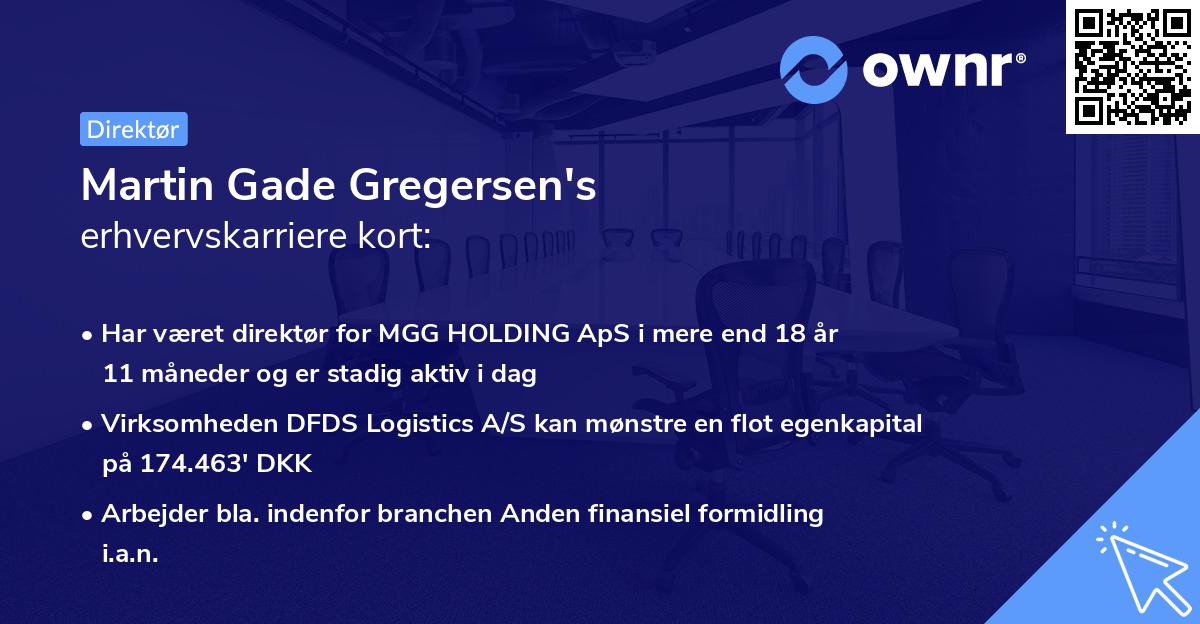 ownr®

Direktør

Martin Gade Gregersen's
erhvervskarriere kort:

• Har været direktør for MGG HOLDING ApS i mere end 18 år 11 måneder og er stadig aktiv i dag

• Virksomheden DFDS Logistics A/S kan mønstre en flot egenkapital på 174.463' DKK

• Arbejder bla. indenfor branchen Anden finansiel formidling i.a.n.